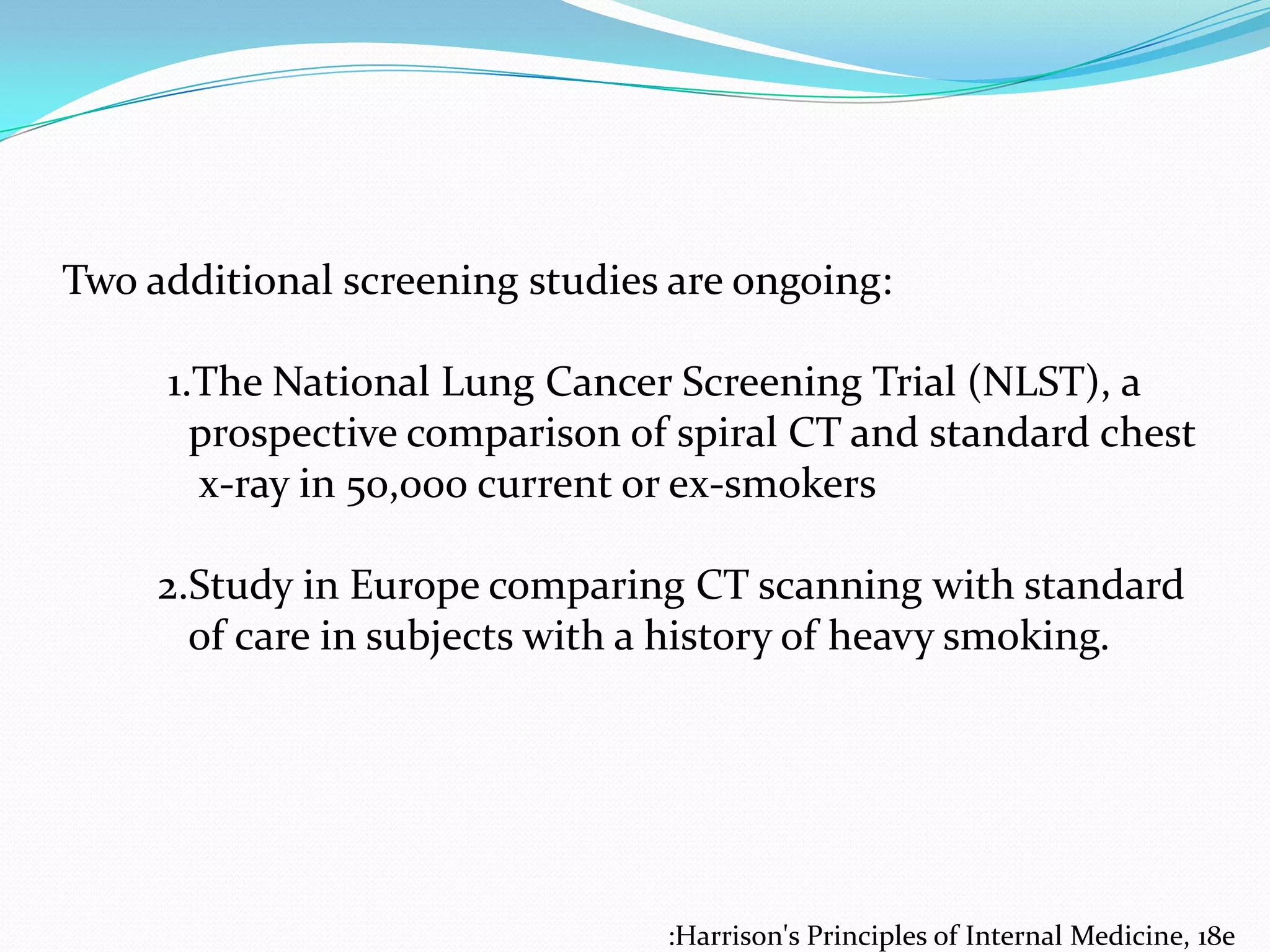 Two additional screening studies are ongoing:

1.The National Lung Cancer Screening Trial (NLST), a prospective comparison of spiral CT and standard chest x-ray in 50,000 current or ex-smokers

2.Study in Europe comparing CT scanning with standard of care in subjects with a history of heavy smoking.

:Harrison's Principles of Internal Medicine, 18e